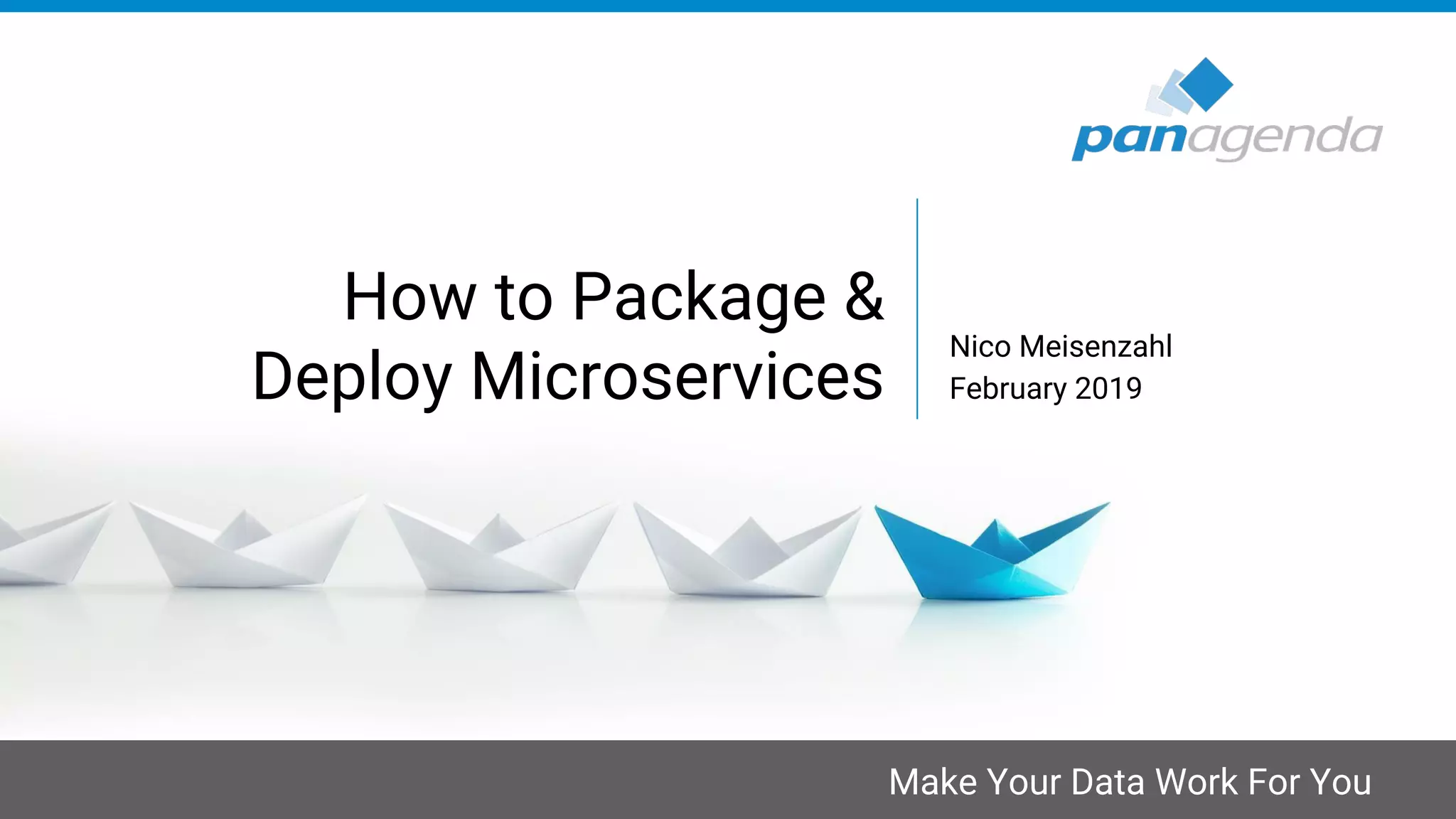 panagenda

How to Package & Deploy Microservices

Nico Meisenzahl
February 2019

Make Your Data Work For You